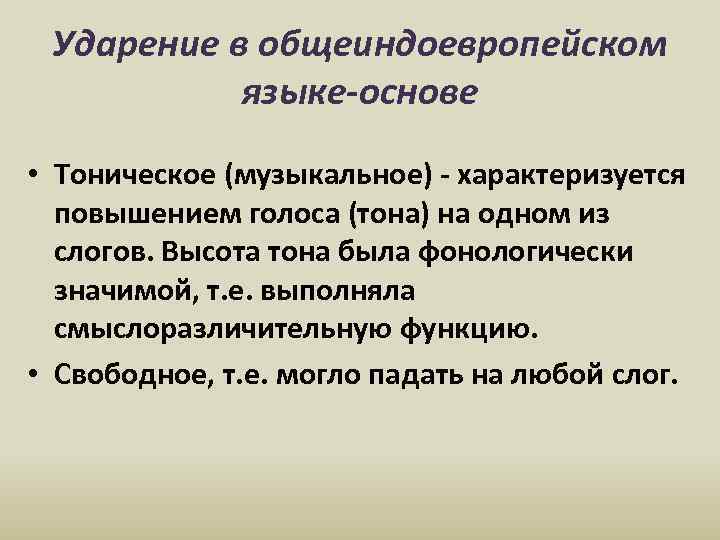 Ударение в общеиндоевропейском языке-основе

• Тоническое (музыкальное) - характеризуется повышением голоса (тона) на одном из слогов. Высота тона была фонологически значимой, т.е. выполняла смыслоразличительную функцию.

• Свободное, т.е. могло падать на любой слог.